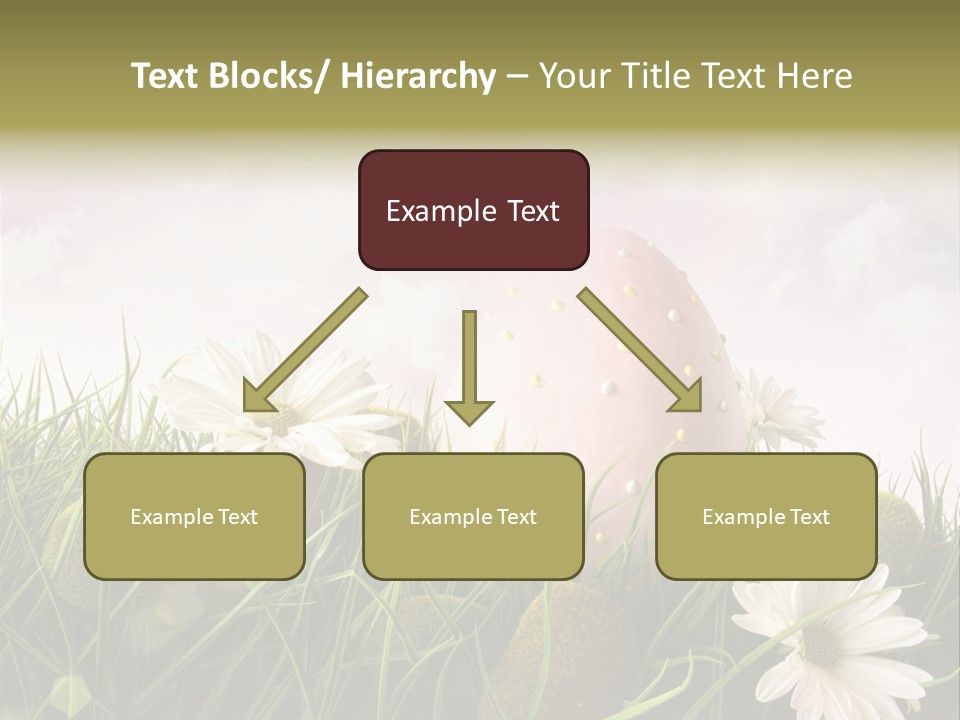 Text Blocks/ Hierarchy – Your Title Text Here

Example Text

Example Text

Example Text

Example Text